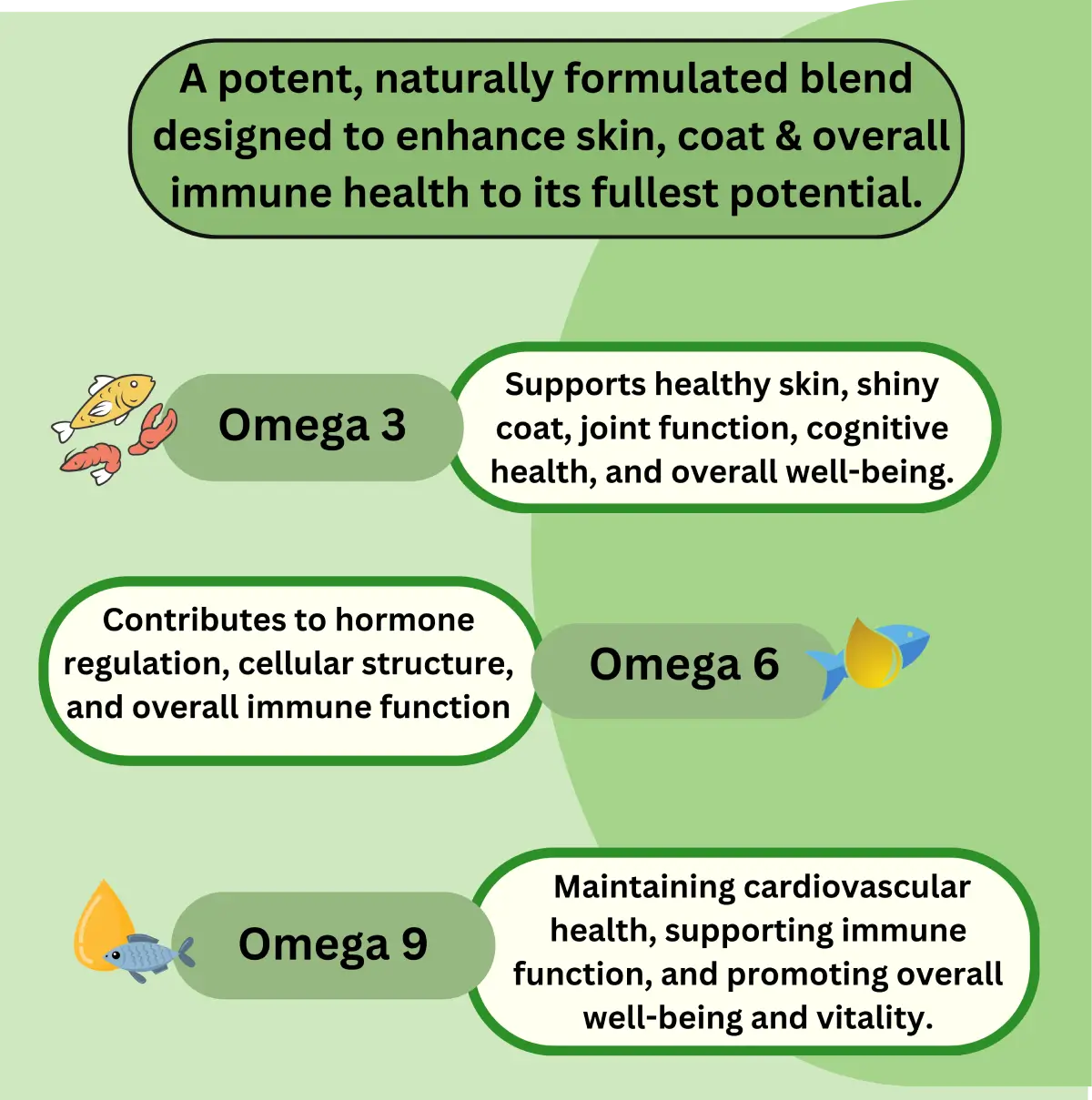 A potent, naturally formulated blend designed to enhance skin, coat & overall immune health to its fullest potential.

Omega 3

Supports healthy skin, shiny coat, joint function, cognitive health, and overall well-being.

Contributes to hormone regulation, cellular structure, and overall immune function

Omega 6

Omega 9

Maintaining cardiovascular health, supporting immune function, and promoting overall well-being and vitality.